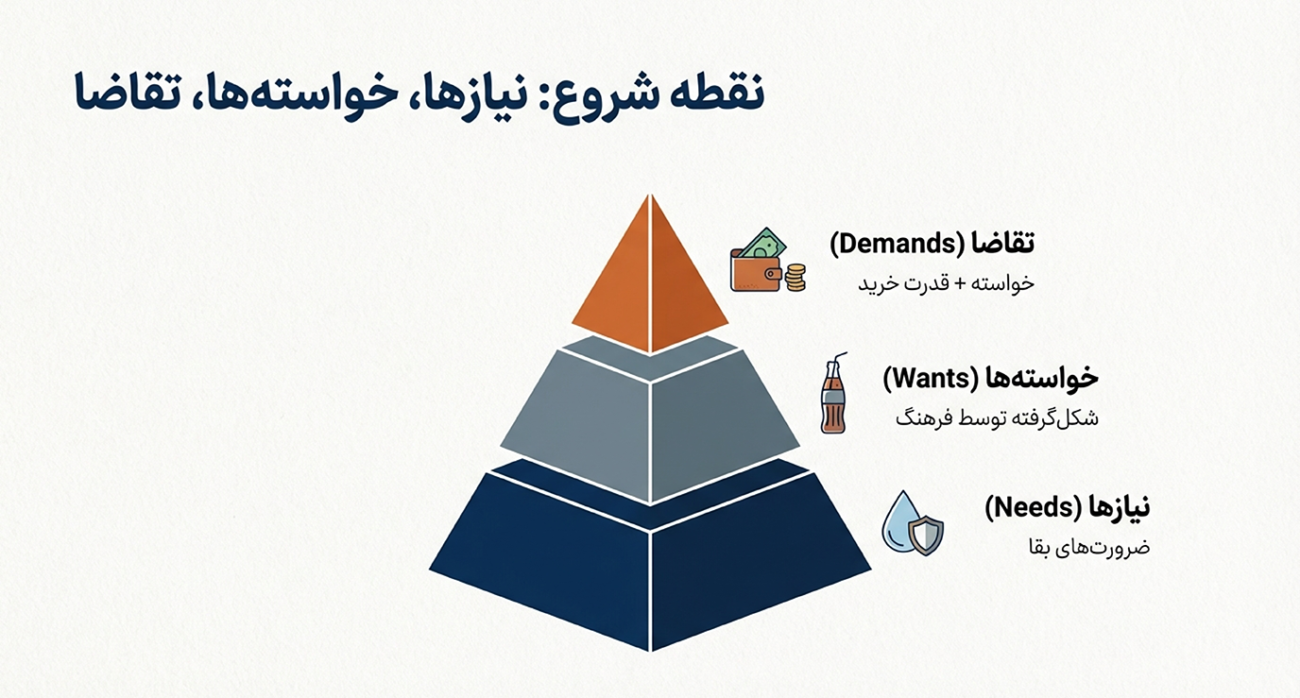 نقطه شروع: نیازها، خواسته‌ها، تقاضا

تقاضا (Demands)
خواسته + قدرت خرید

خواسته‌ها (Wants)
شکل‌گرفته توسط فرهنگ

نیازها (Needs)
ضرورت‌های بقا